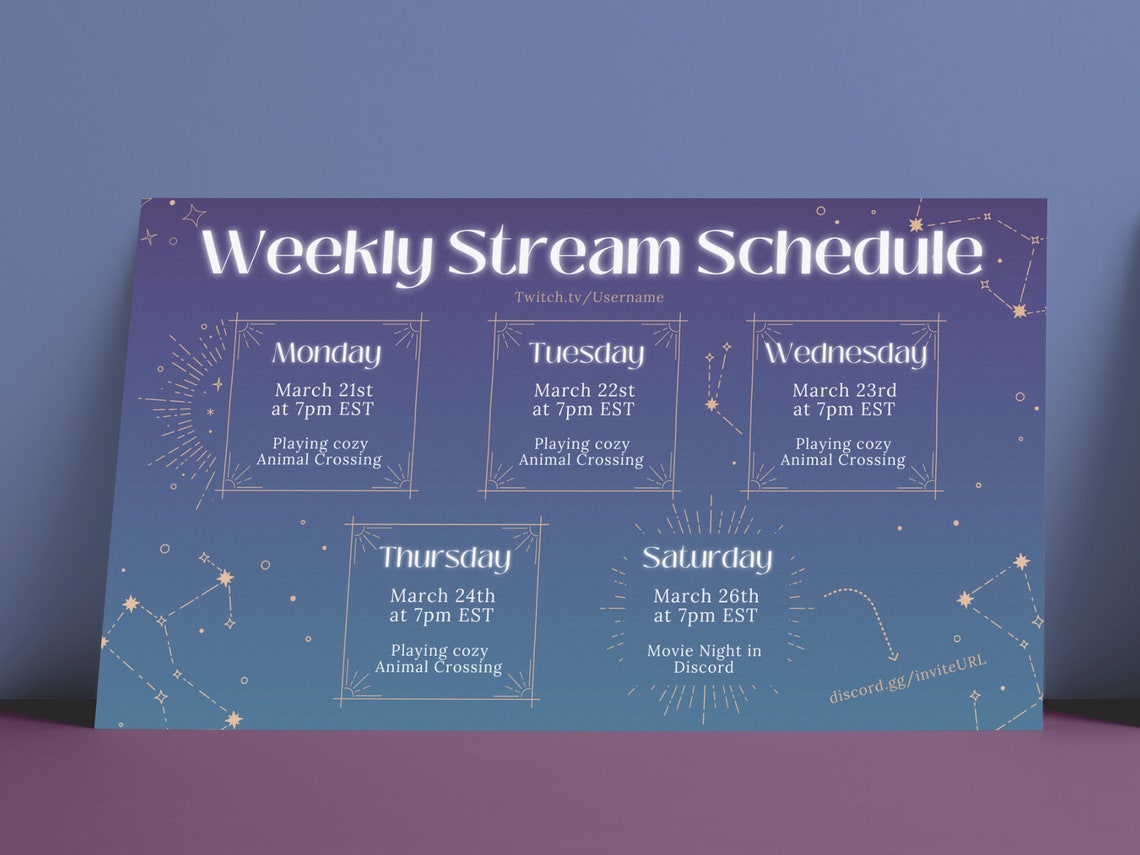 Weekly Stream Schedule

Twitch.tv/Username

Monday
March 21st
at 7pm EST
Playing cozy
Animal Crossing

Tuesday
March 22st
at 7pm EST
Playing cozy
Animal Crossing

Wednesday
March 23rd
at 7pm EST
Playing cozy
Animal Crossing

Thursday
March 24th
at 7pm EST
Playing cozy
Animal Crossing

Saturday
March 26th
at 7pm EST
Movie Night in
Discord

discord.gg/inviteURL